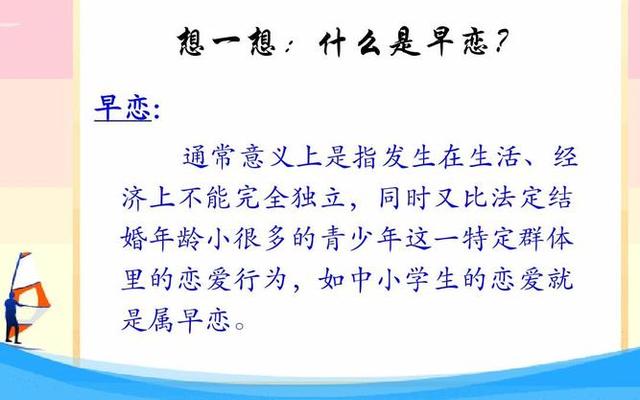 想一想：什么是早恋？

早恋：

通常意义上是指发生在生活、经济上不能完全独立，同时又比法定结婚年龄小很多的青少年这一特定群体里的恋爱行为，如中小学生的恋爱就是属早恋。